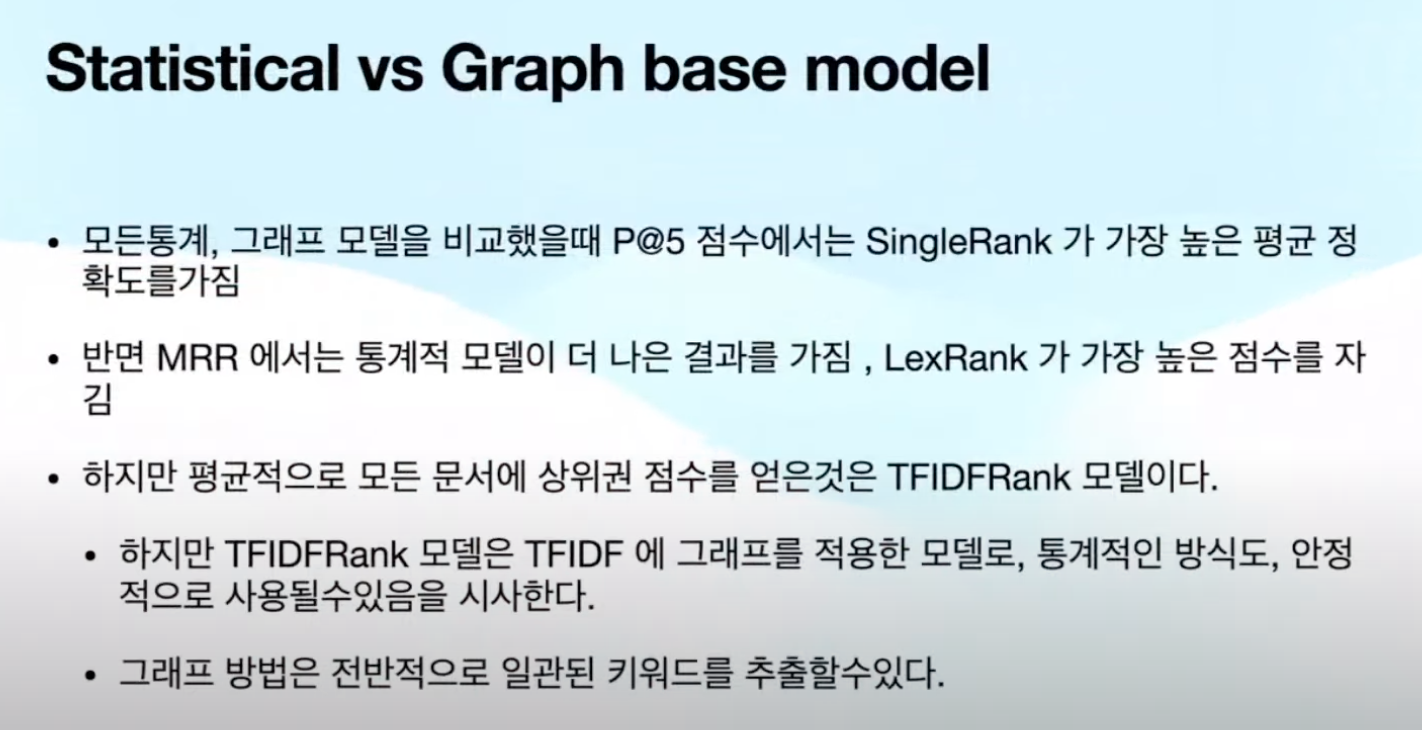 Statistical vs Graph base model

• 모든통계, 그래프 모델을 비교했을때 P@5 점수에서는 SingleRank 가 가장 높은 평균 정확도를가짐

• 반면 MRR 에서는 통계적 모델이 더 나은 결과를 가짐 , LexRank 가 가장 높은 점수를 자김

• 하지만 평균적으로 모든 문서에 상위권 점수를 얻은것은 TFIDFRank 모델이다.

  • 하지만 TFIDFRank 모델은 TFIDF 에 그래프를 적용한 모델로, 통계적인 방식도, 안정적으로 사용될수있음을 시사한다.

  • 그래프 방법은 전반적으로 일관된 키워드를 추출할수있다.